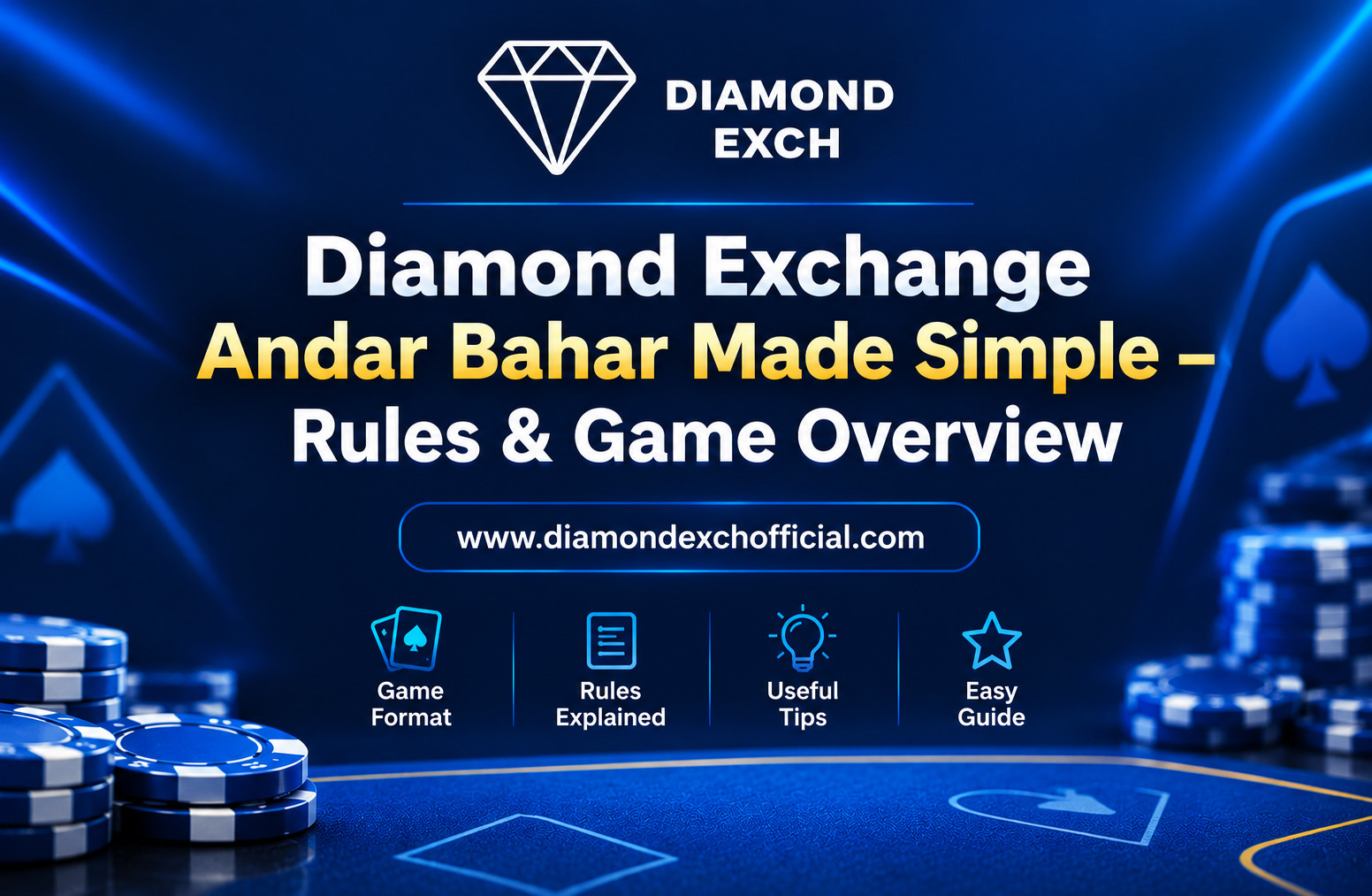 DIAMOND EXCH

Diamond Exchange
Andar Bahar Made Simple –
Rules & Game Overview

www.diamondexchofficial.com

Game Format

Rules Explained

Useful Tips

Easy Guide